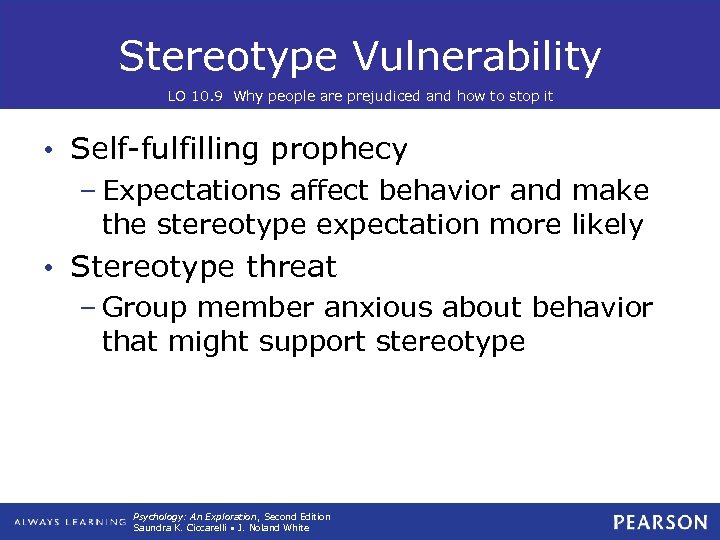 Stereotype Vulnerability

LO 10.9 Why people are prejudiced and how to stop it

• Self-fulfilling prophecy
– Expectations affect behavior and make the stereotype expectation more likely
• Stereotype threat
– Group member anxious about behavior that might support stereotype

ALWAYS LEARNING

Psychology: An Exploration, Second Edition
Saundra K. Ciccarelli • J. Noland White

PEARSON